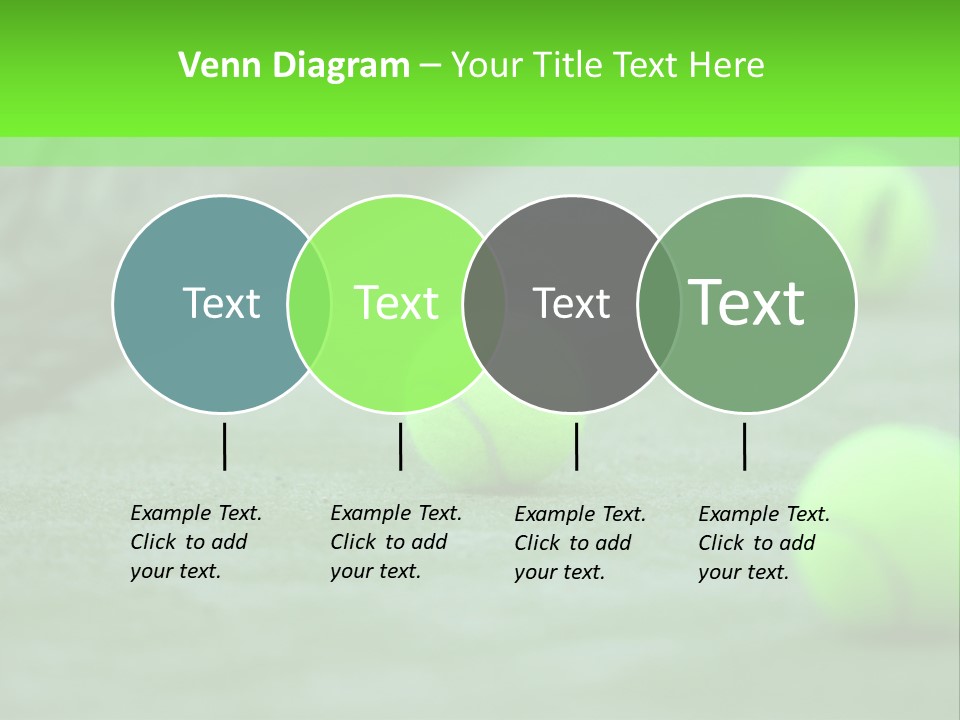 Venn Diagram – Your Title Text Here

Text

Text

Text

Text

Example Text. Click to add your text.

Example Text. Click to add your text.

Example Text. Click to add your text.

Example Text. Click to add your text.